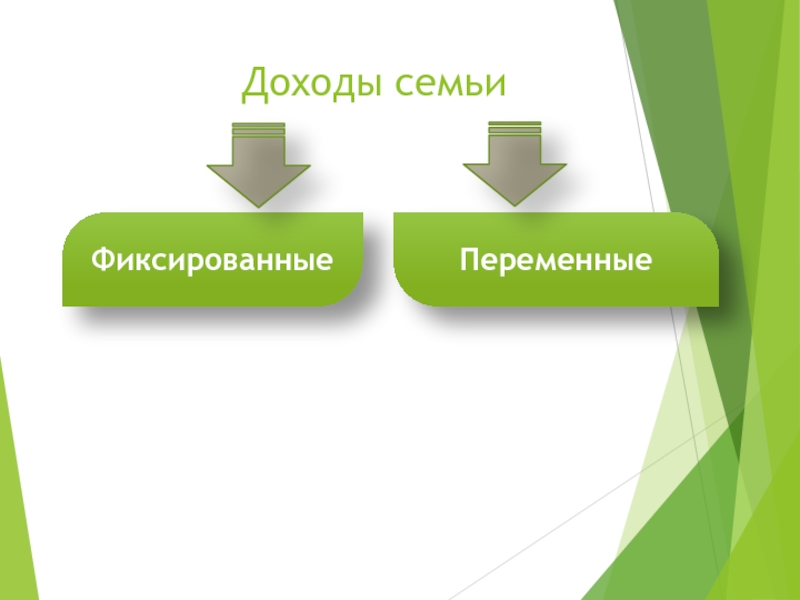 Доходы семьи

Фиксированные

Переменные